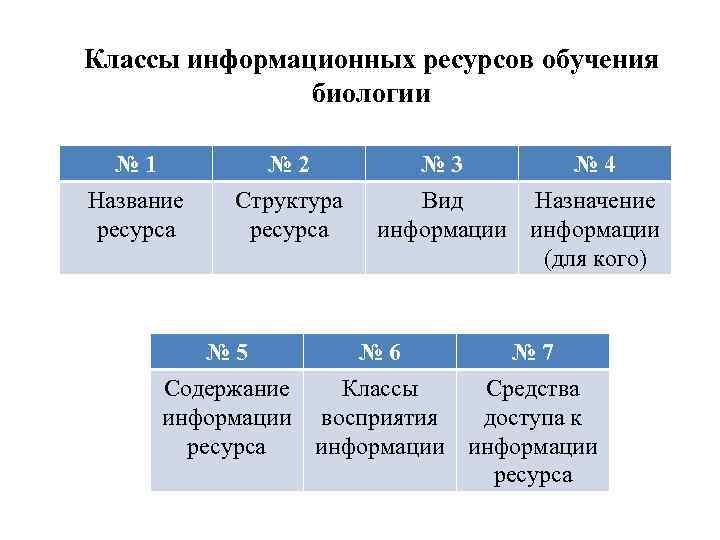 Классы информационных ресурсов обучения биологии

| № 1 | № 2 | № 3 | № 4 |
|---|---|---|---|
| Название ресурса | Структура ресурса | Вид информации | Назначение информации (для кого) |

| № 5 | № 6 | № 7 |
|---|---|---|
| Содержание информации ресурса | Классы восприятия информации | Средства доступа к информации ресурса |